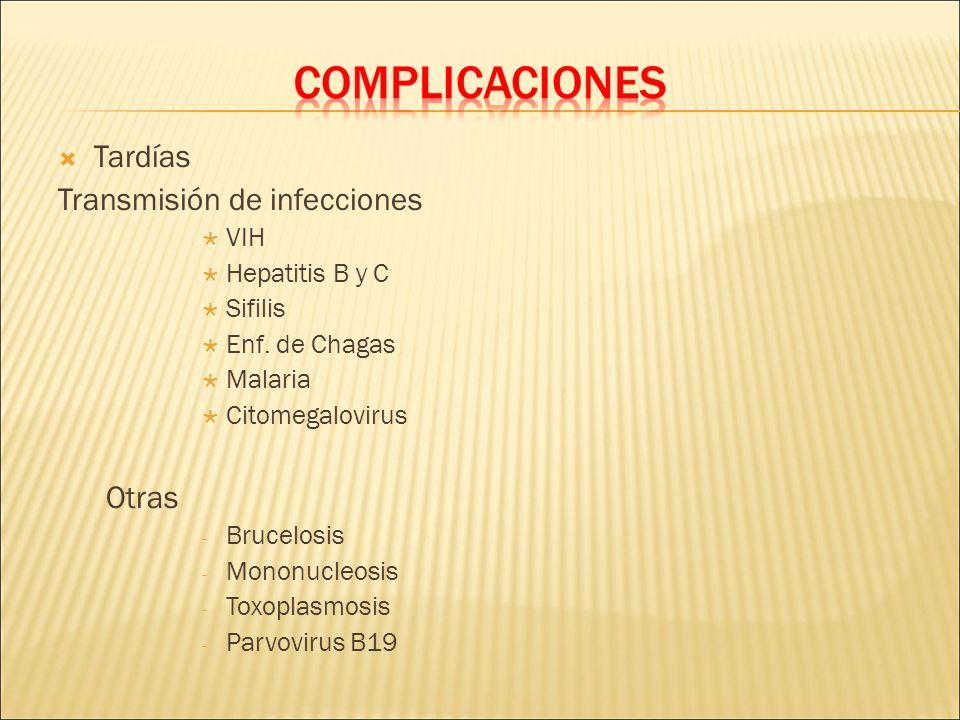 COMPLICACIONES

Tardías

Transmisión de infecciones

VIH

Hepatitis B y C

Sifilis

Enf. de Chagas

Malaria

Citomegalovirus

Otras

- Brucelosis
- Mononucleosis
- Toxoplasmosis
- Parvovirus B19